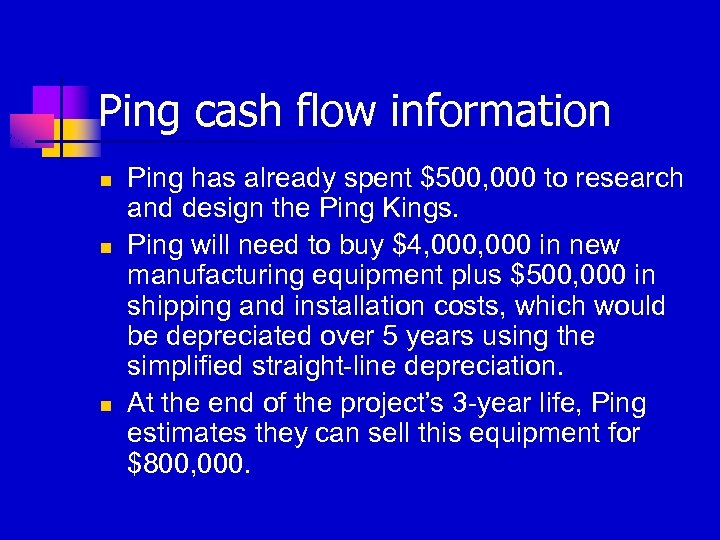 Ping cash flow information

- Ping has already spent \$500,000 to research and design the Ping Kings.
- Ping will need to buy \$4,000,000 in new manufacturing equipment plus \$500,000 in shipping and installation costs, which would be depreciated over 5 years using the simplified straight-line depreciation.
- At the end of the project's 3-year life, Ping estimates they can sell this equipment for \$800,000.